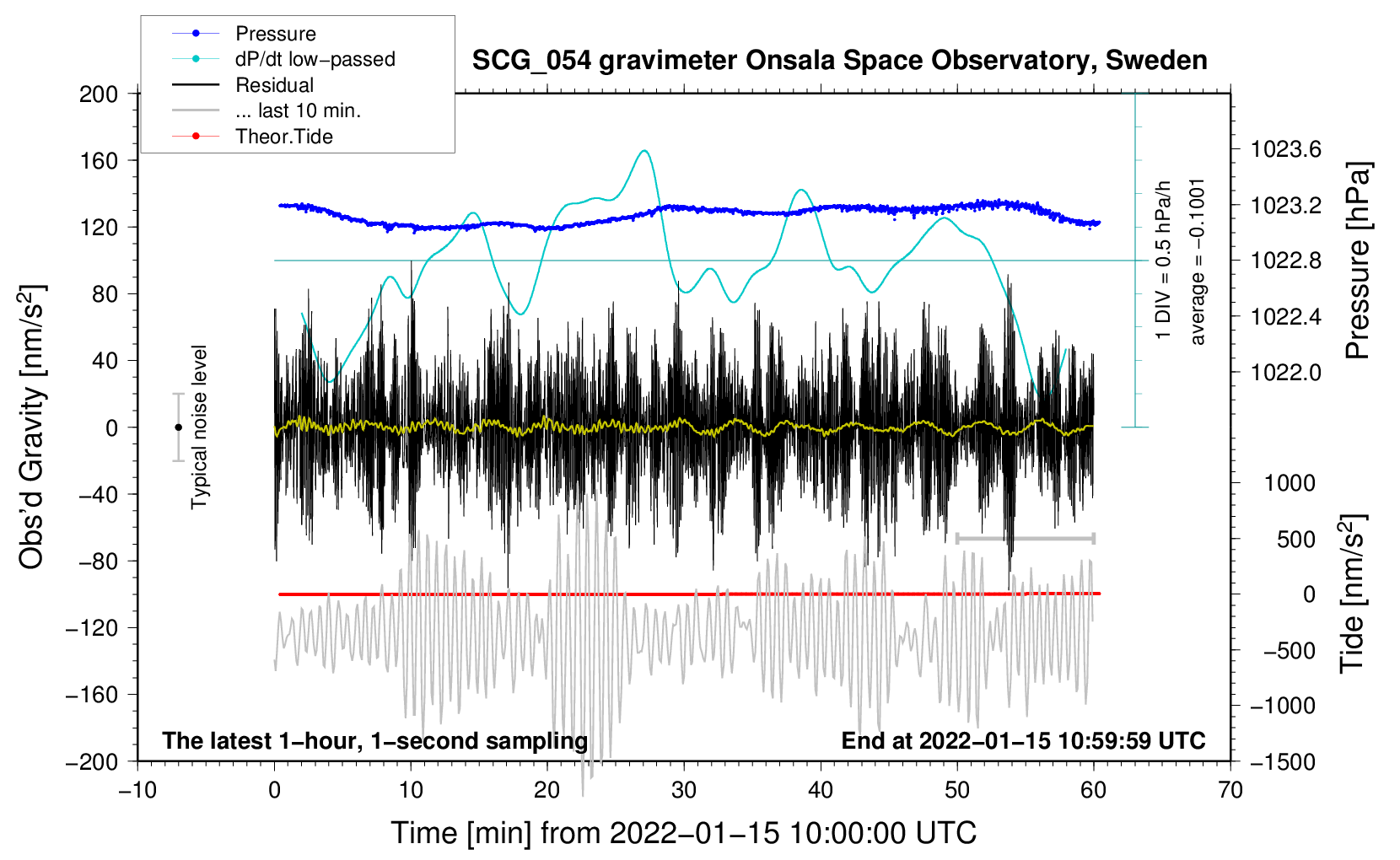 Pressure
dP/dt low−passed
Residual
... last 10 min.
Theor.Tide

SCG_054 gravimeter Onsala Space Observatory, Sweden

200
160
120
80
40
0
−40
−80
−120
−160
−200

Obs'd Gravity [nm/s$^2$]

Typical noise level

1 DIV = 0.5 hPa/h
average = −0.1001

1023.6
1023.2
1022.8
1022.4
1022.0

Pressure [hPa]

1000
500
0
−500
−1000
−1500

Tide [nm/s$^2$]

The latest 1−hour, 1−second sampling
End at 2022−01−15 10:59:59 UTC

−10
0
10
20
30
40
50
60
70

Time [min] from 2022−01−15 10:00:00 UTC